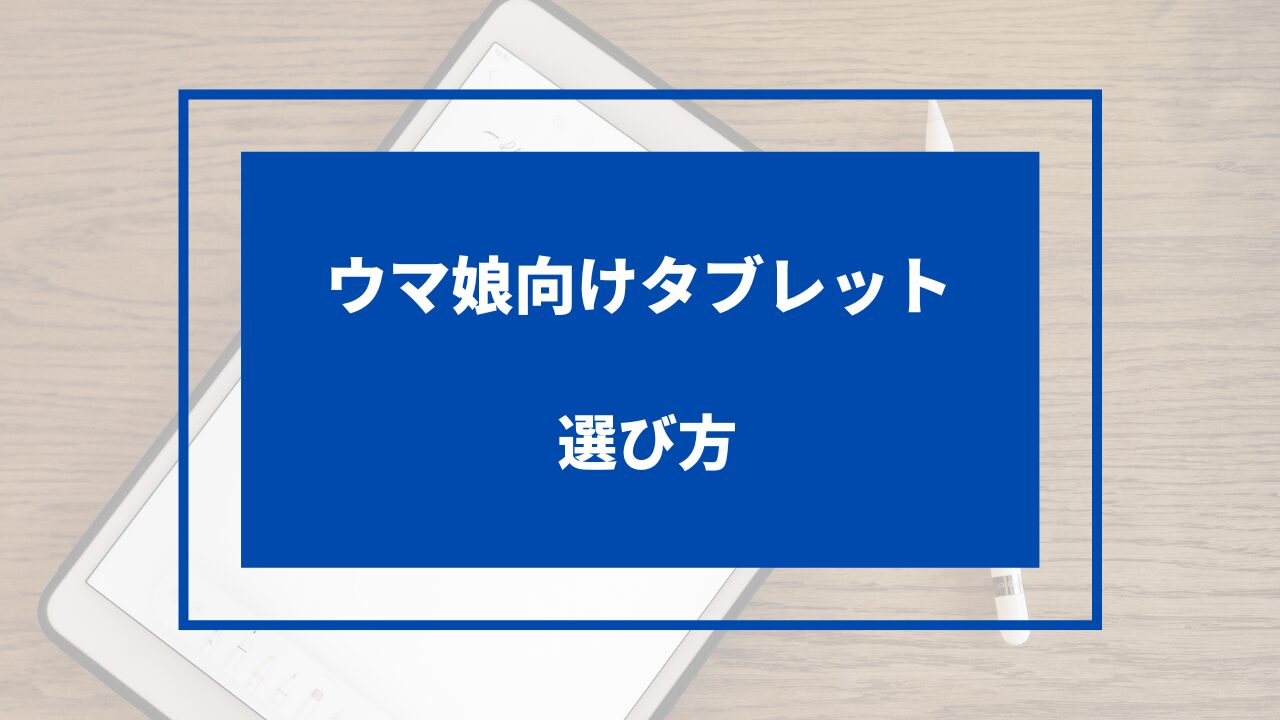 ウマ娘向けタブレット

選び方